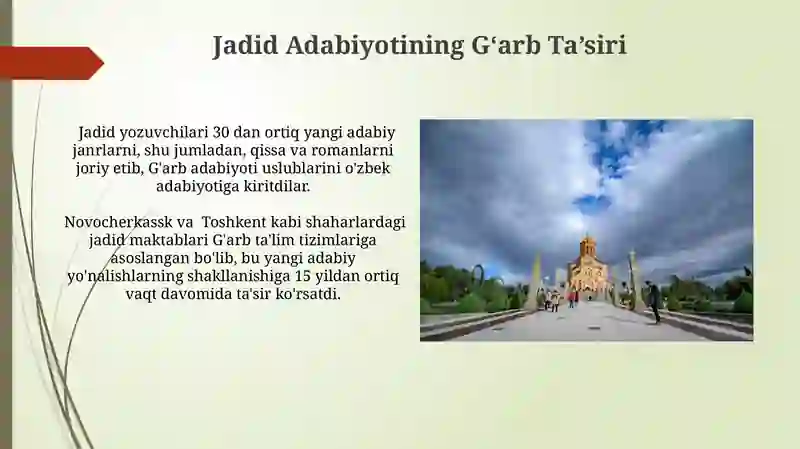 Jadid Adabiyotining G‘arb Ta’siri

Jadid yozuvchilari 30 dan ortiq yangi adabiy janrlarni, shu jumladan, qissa va romanlarni joriy etib, G'arb adabiyoti uslublarini o'zbek adabiyotiga kiritdilar.

Novocherkassk va Toshkent kabi shaharlardagi jadid maktablari G'arb ta'lim tizimlariga asoslangan bo'lib, bu yangi adabiy yo'nalishlarning shakllanishiga 15 yildan ortiq vaqt davomida ta'sir ko'rsatdi.